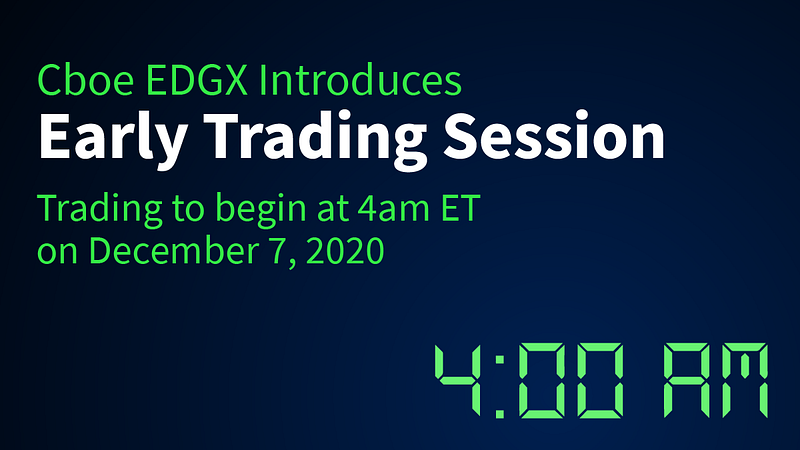 Cboe EDGX Introduces
Early Trading Session
Trading to begin at 4am ET on December 7, 2020

4:00 AM